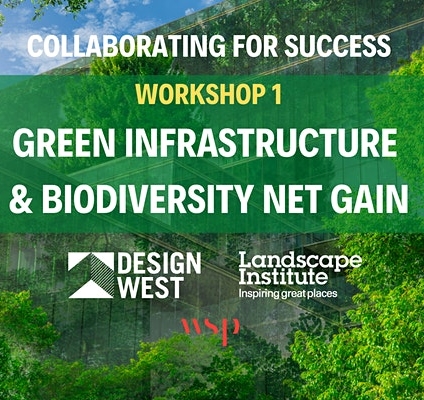 COLLABORATING FOR SUCCESS

WORKSHOP 1

GREEN INFRASTRUCTURE & BIODIVERSITY NET GAIN

DESIGN WEST

Landscape Institute
Inspiring great places

wsp